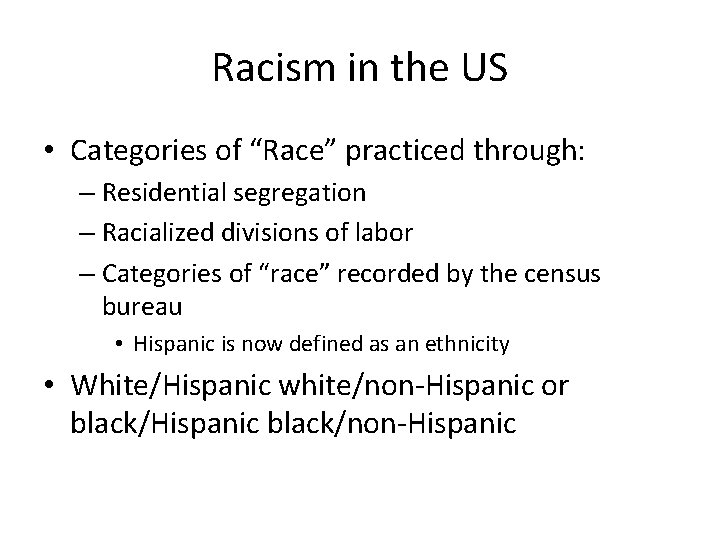 Racism in the US

• Categories of “Race” practiced through:
 – Residential segregation
 – Racialized divisions of labor
 – Categories of “race” recorded by the census bureau
  • Hispanic is now defined as an ethnicity
• White/Hispanic white/non-Hispanic or black/Hispanic black/non-Hispanic